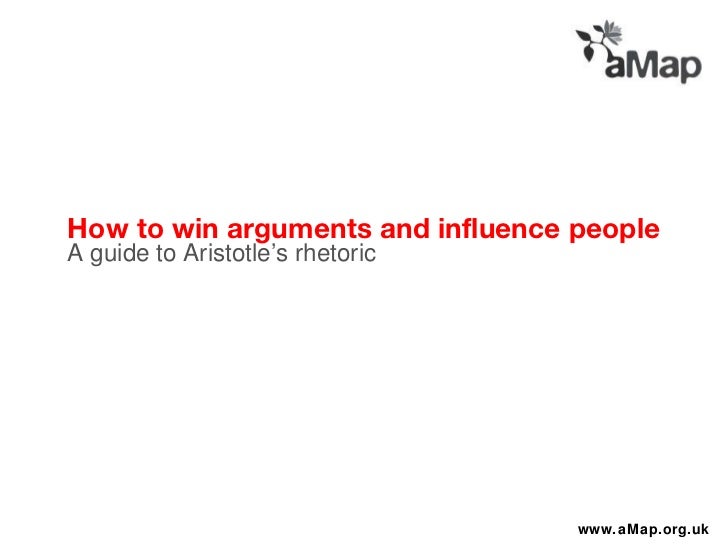 aMap

How to win arguments and influence people
A guide to Aristotle's rhetoric

www.aMap.org.uk